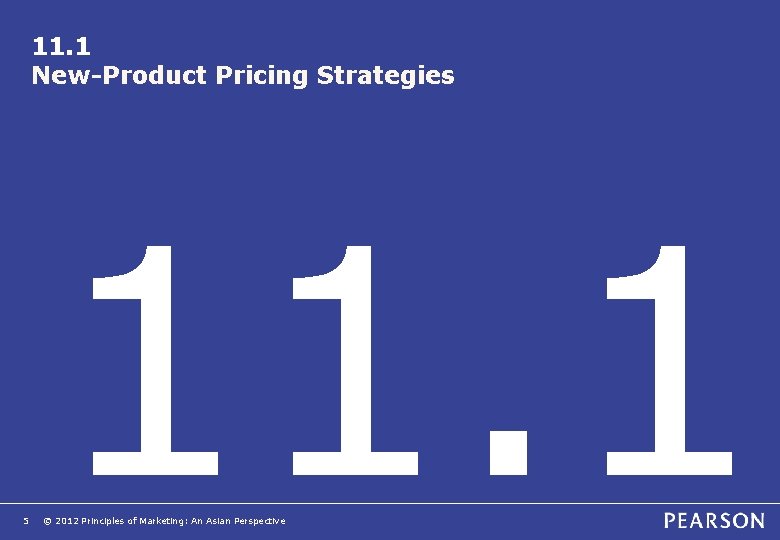 11.1
New-Product Pricing Strategies

11.1

5 © 2012 Principles of Marketing: An Asian Perspective

PEARSON